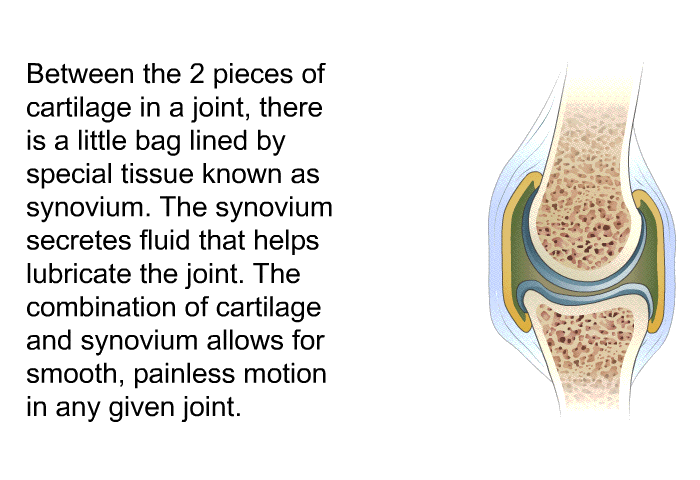 Between the 2 pieces of cartilage in a joint, there is a little bag lined by special tissue known as synovium. The synovium secretes fluid that helps lubricate the joint. The combination of cartilage and synovium allows for smooth, painless motion in any given joint.